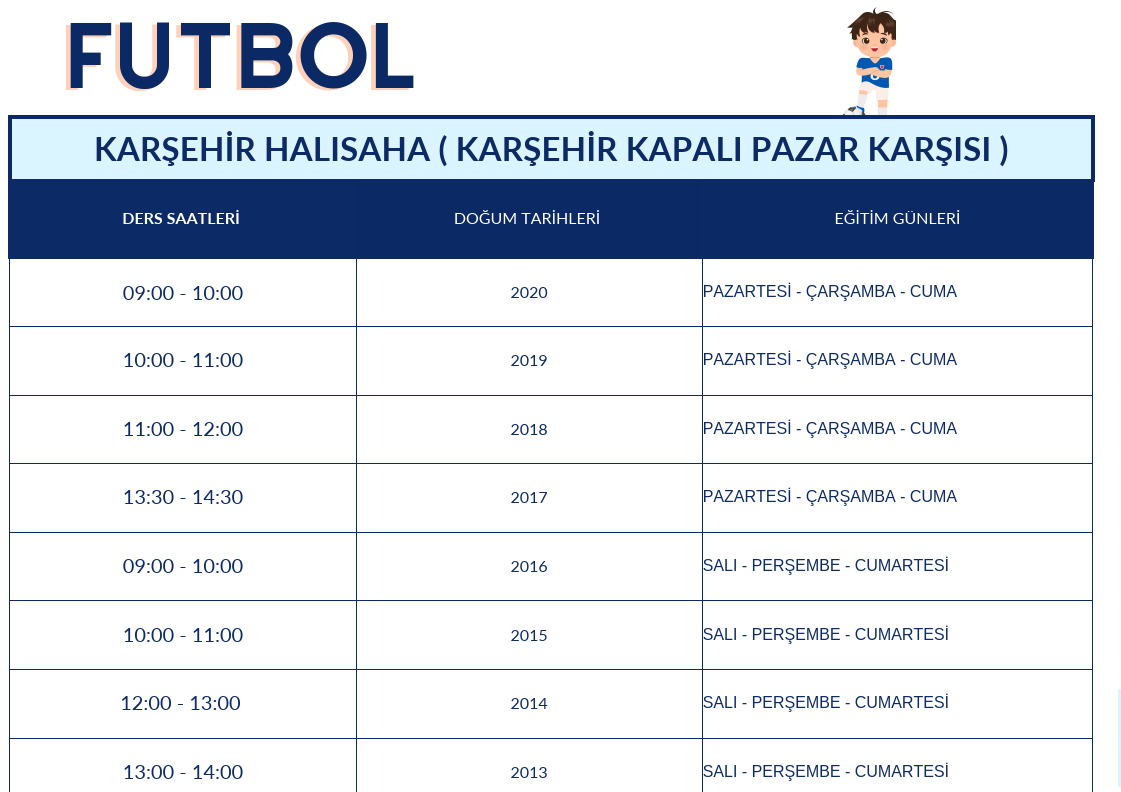 FUTBOL

KARŞEHİR HALISAHA ( KARŞEHİR KAPALI PAZAR KARŞISI )

| DERS SAATLERİ | DOĞUM TARİHLERİ | EĞİTİM GÜNLERİ |
|---|---|---|
| 09:00 - 10:00 | 2020 | PAZARTESİ - ÇARŞAMBA - CUMA |
| 10:00 - 11:00 | 2019 | PAZARTESİ - ÇARŞAMBA - CUMA |
| 11:00 - 12:00 | 2018 | PAZARTESİ - ÇARŞAMBA - CUMA |
| 13:30 - 14:30 | 2017 | PAZARTESİ - ÇARŞAMBA - CUMA |
| 09:00 - 10:00 | 2016 | SALI - PERŞEMBE - CUMARTESİ |
| 10:00 - 11:00 | 2015 | SALI - PERŞEMBE - CUMARTESİ |
| 12:00 - 13:00 | 2014 | SALI - PERŞEMBE - CUMARTESİ |
| 13:00 - 14:00 | 2013 | SALI - PERŞEMBE - CUMARTESİ |